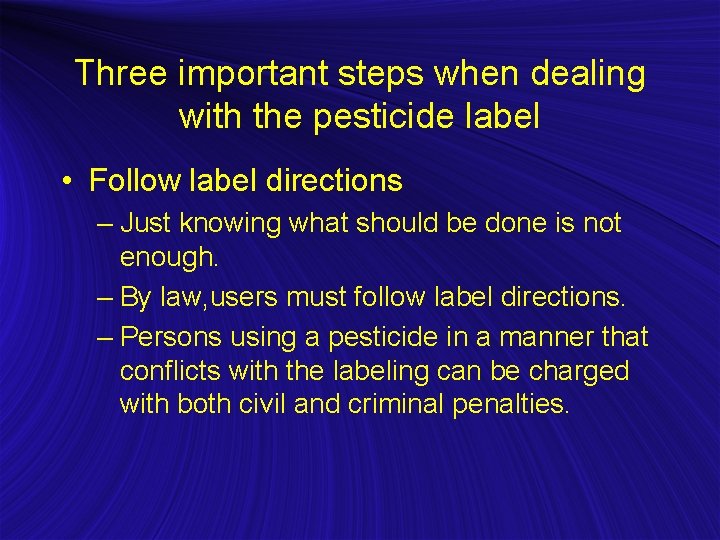 Three important steps when dealing with the pesticide label

• Follow label directions
– Just knowing what should be done is not enough.
– By law,users must follow label directions.
– Persons using a pesticide in a manner that conflicts with the labeling can be charged with both civil and criminal penalties.